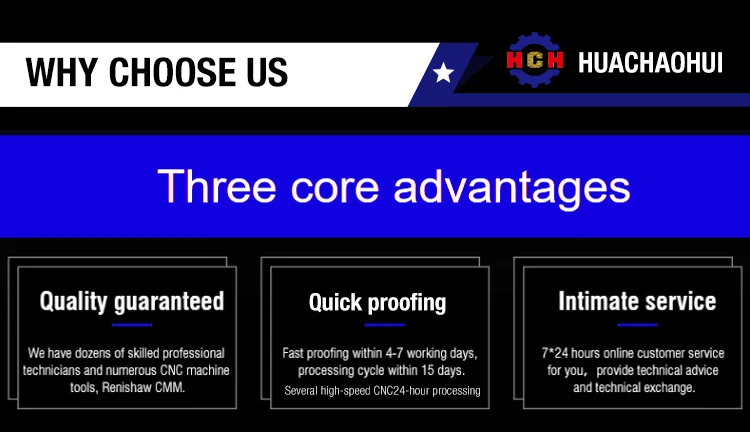 WHY CHOOSE US

HCH HUACHAOHUI

Three core advantages

Quality guaranteed

We have dozens of skilled professional technicians and numerous CNC machine tools, Renishaw CMM.

Quick proofing

Fast proofing within 4-7 working days, processing cycle within 15 days.

Several high-speed CNC24-hour processing

Intimate service

7*24 hours online customer service for you, provide technical advice and technical exchange.